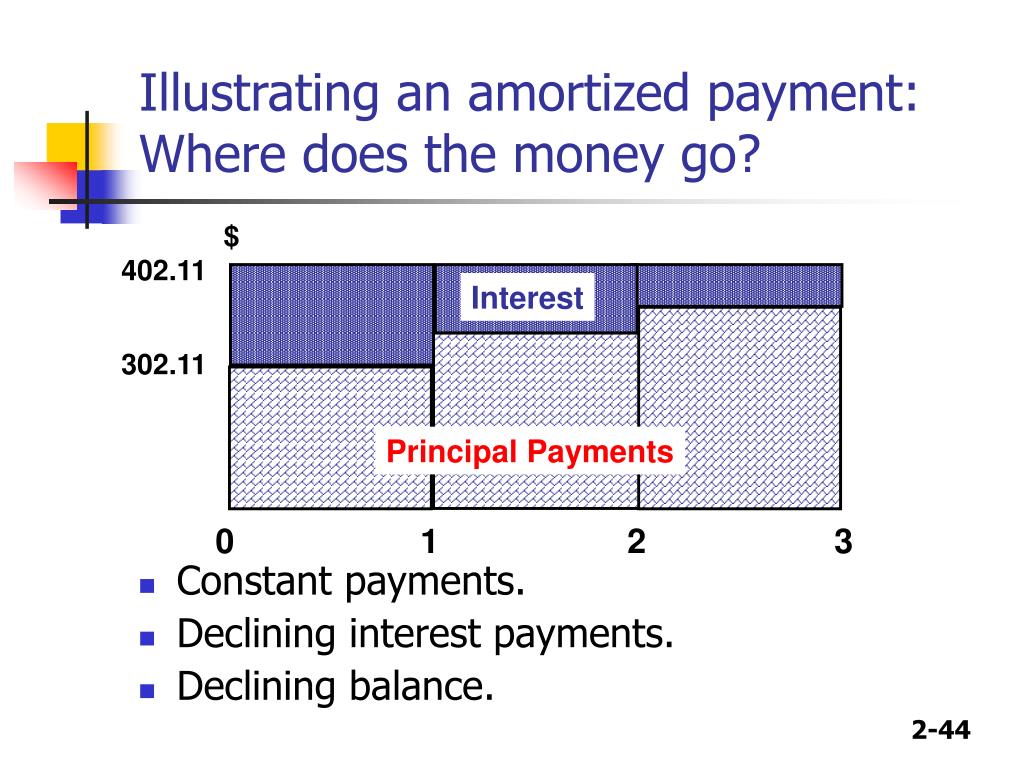 Illustrating an amortized payment: Where does the money go?

$

402.11

302.11

Interest

Principal Payments

0 1 2 3

- Constant payments.
- Declining interest payments.
- Declining balance.

2-44